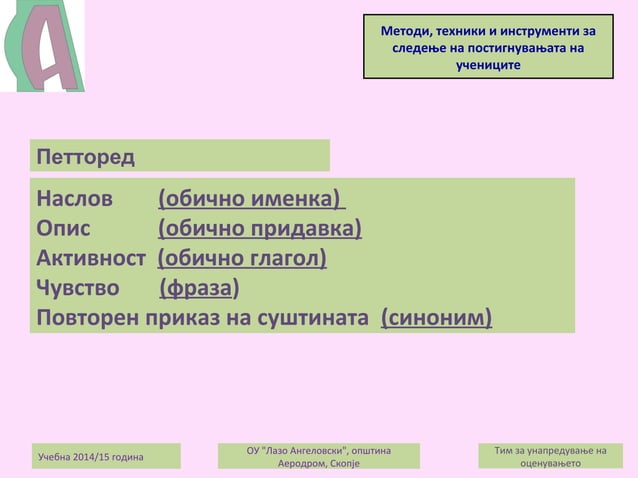 А

Методи, техники и инструменти за следење на постигнувањата на учениците

Петторед

Наслов (обично именка)
Опис (обично придавка)
Активност (обично глагол)
Чувство (фраза)
Повторен приказ на суштината (синоним)

Учебна 2014/15 година

ОУ "Лазо Ангеловски", општина Аеродром, Скопје

Тим за унапредување на оценувањето